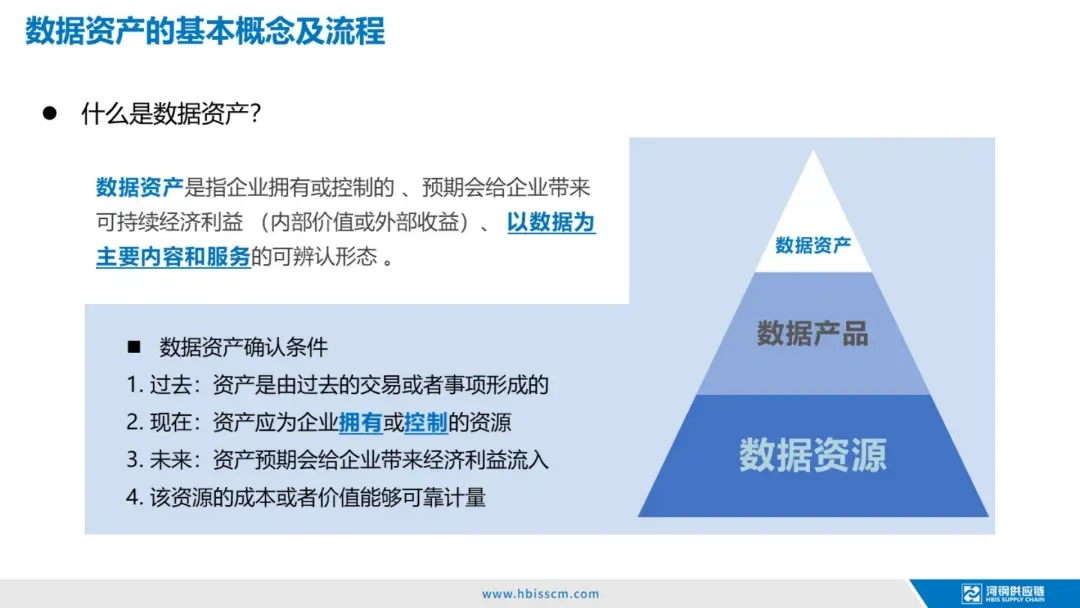 数据资产的基本概念及流程

● 什么是数据资产?

数据资产是指企业拥有或控制的 、预期会给企业带来可持续经济利益 (内部价值或外部收益)、 以数据为主要内容和服务的可辨认形态 。

■ 数据资产确认条件
1. 过去:资产是由过去的交易或者事项形成的
2. 现在:资产应为企业拥有或控制的资源
3. 未来:资产预期会给企业带来经济利益流入
4. 该资源的成本或者价值能够可靠计量

数据资产
数据产品
数据资源

www.hbisscm.com

河钢供应链
HBIS SUPPLY CHAIN